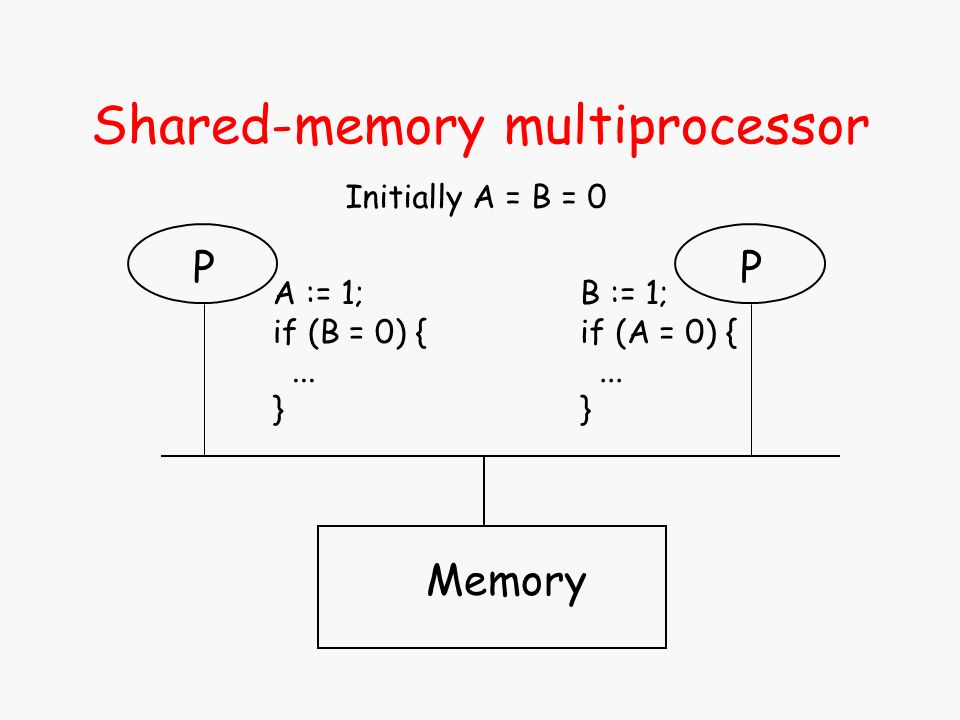 Shared-memory multiprocessor

Initially A = B = 0

P

A := 1;
if (B = 0) {
...
}

P

B := 1;
if (A = 0) {
...
}

Memory